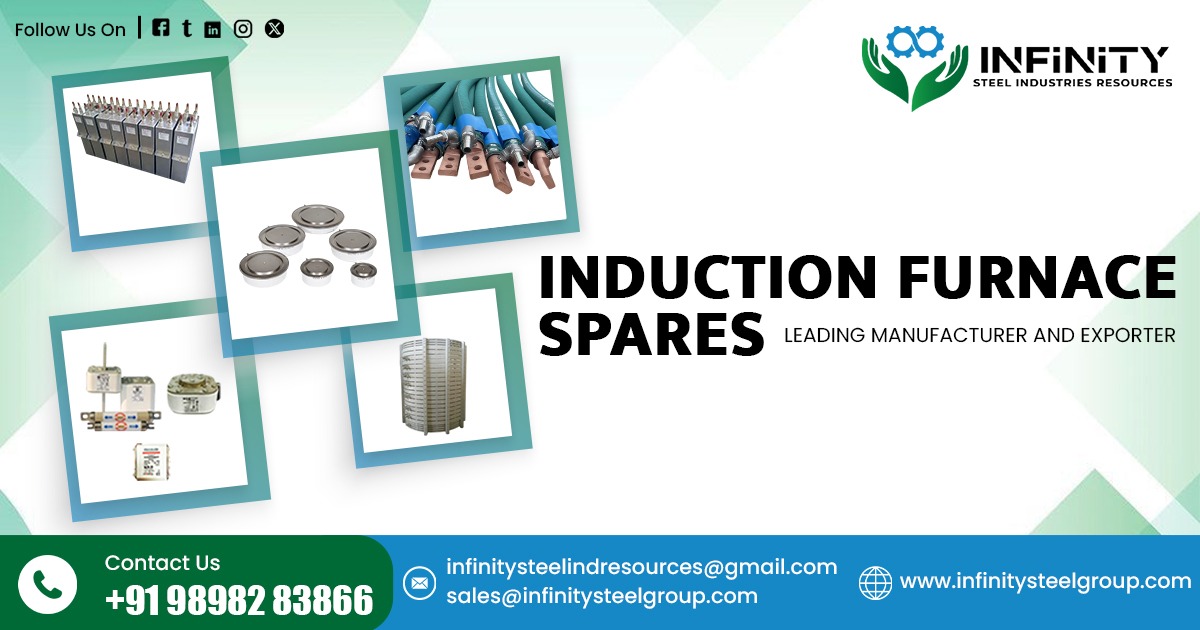 Follow Us On

INFINITY
STEEL INDUSTRIES RESOURCES

INDUCTION FURNACE SPARES
LEADING MANUFACTURER AND EXPORTER

Contact Us
+91 98982 83866

infinitysteelindresources@gmail.com
sales@infinitysteelgroup.com

www.infinitysteelgroup.com